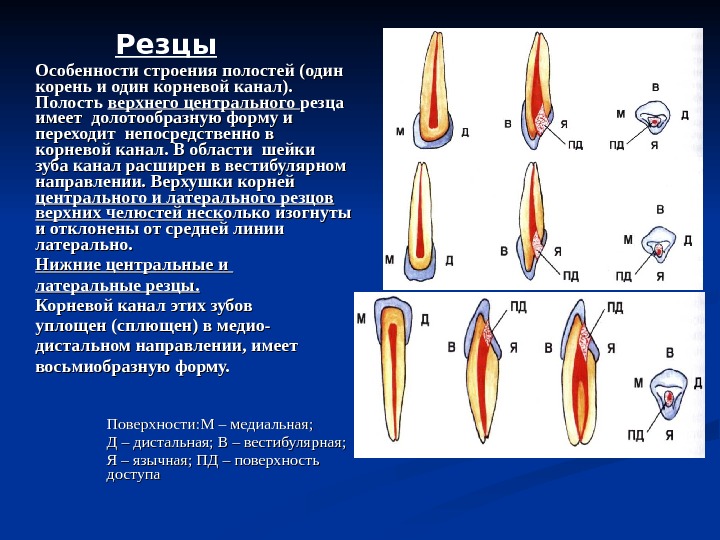 Резцы

Особенности строения полостей (один корень и один корневой канал). Полость верхнего центрального резца имеет долотообразную форму и переходит непосредственно в корневой канал. В области шейки зуба канал расширен в вестибулярном направлении. Верхушки корней центрального и латерального резцов верхних челюстей несколько изогнуты и отклонены от средней линии латерально.

Нижние центральные и латеральные резцы.

Корневой канал этих зубов уплощен (сплющен) в медио-дистальном направлении, имеет восьмиобразную форму.

Поверхности:М – медиальная; Д – дистальная; В – вестибулярная; Я – язычная; ПД – поверхность доступа

М Д
В Я ПД
В
М Д
ПД Я
М Д
В Я ПД
В
М Д
ПД Я
М Д
ПД
В Я
ПД
В Я
В
М Д
ПД Я